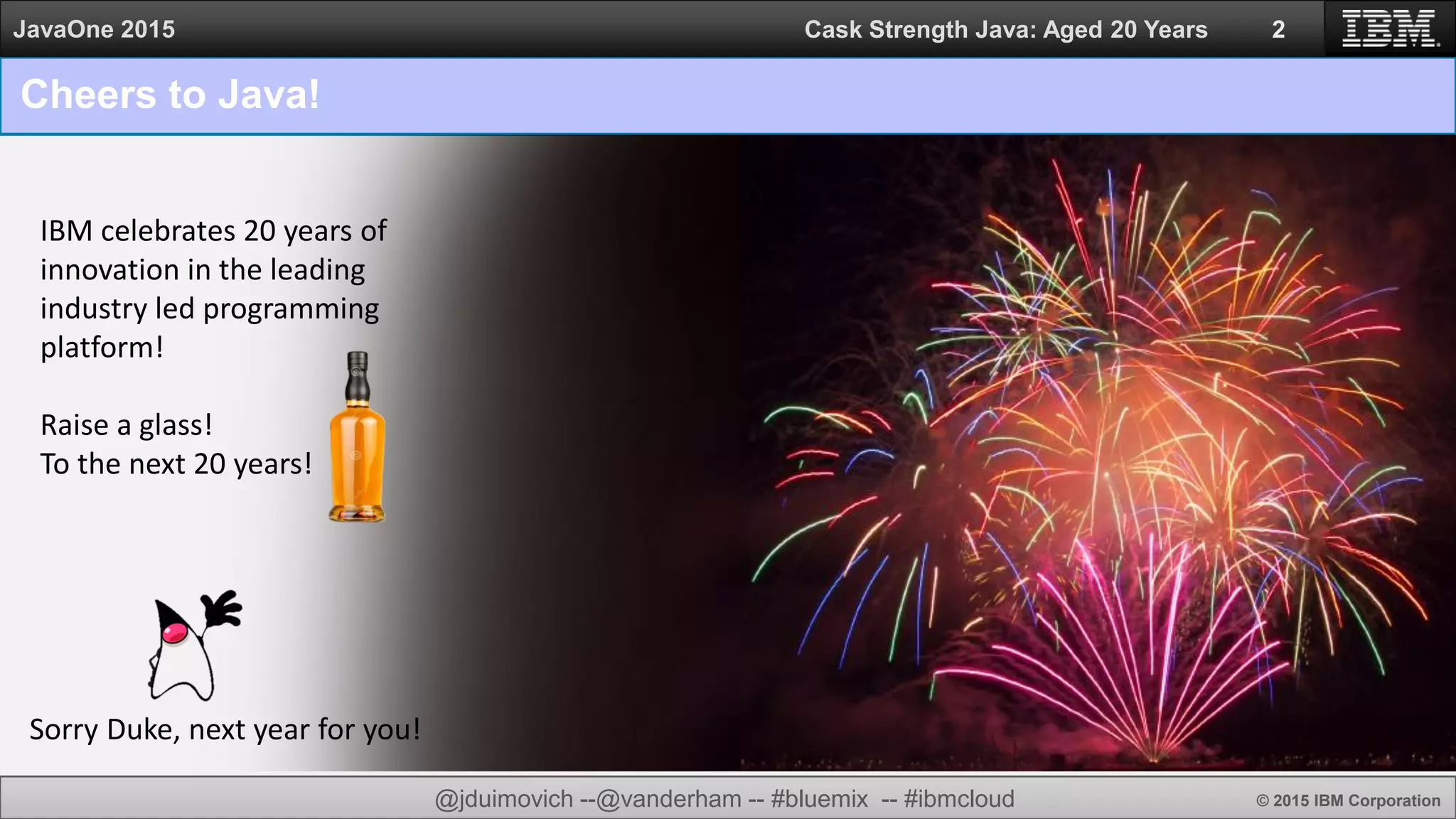 JavaOne 2015

Cask Strength Java: Aged 20 Years

2

IBM

Cheers to Java!

IBM celebrates 20 years of innovation in the leading industry led programming platform!

Raise a glass!
To the next 20 years!

Sorry Duke, next year for you!

@jduimovich --@vanderham -- #bluemix -- #ibmcloud

© 2015 IBM Corporation